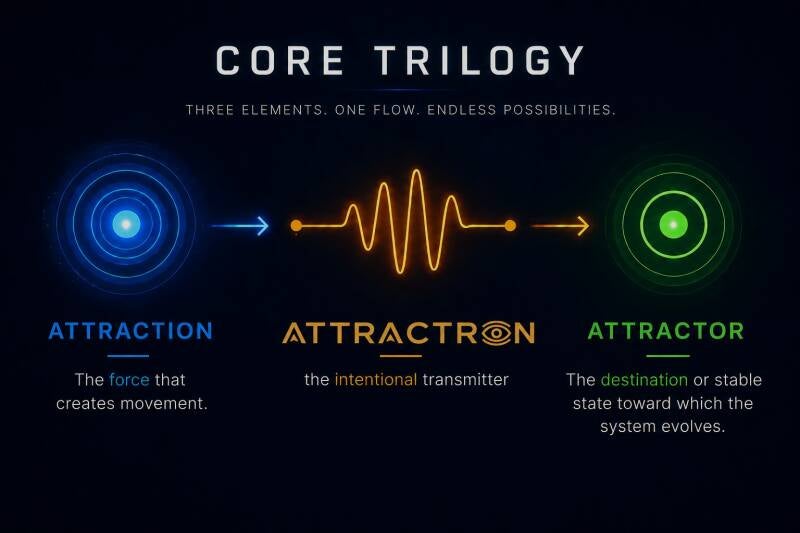 CORE TRILOGY

THREE ELEMENTS. ONE FLOW. ENDLESS POSSIBILITIES.

ATTRACTION

The force that creates movement.

ATTRACTRON

the intentional transmitter

ATTRACTOR

The destination or stable state toward which the system evolves.